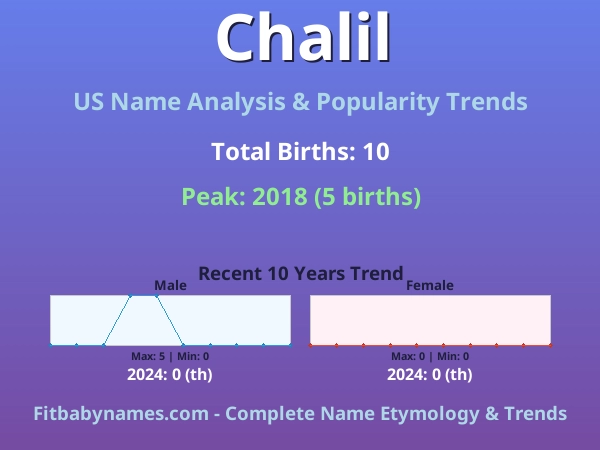 Chalil

US Name Analysis & Popularity Trends

Total Births: 10

Peak: 2018 (5 births)

Recent 10 Years Trend

Male

Max: 5 | Min: 0

2024: 0 (th)

Female

Max: 0 | Min: 0

2024: 0 (th)

Fitbabynames.com - Complete Name Etymology & Trends